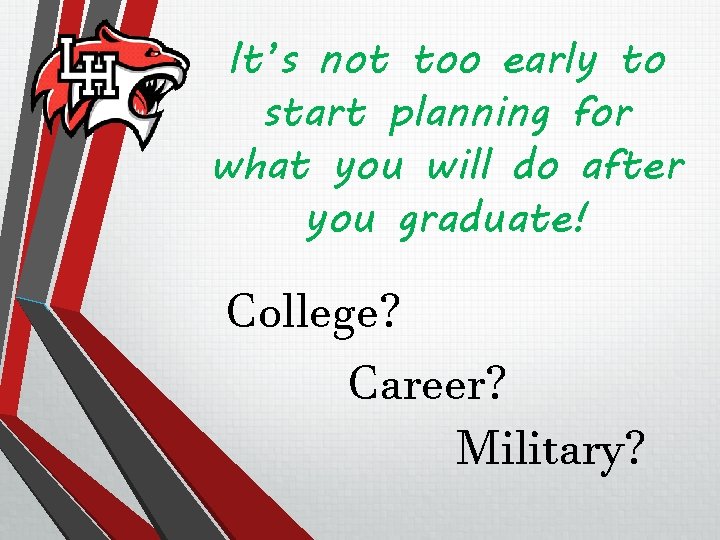 LH

It's not too early to start planning for what you will do after you graduate!

College?

Career?

Military?